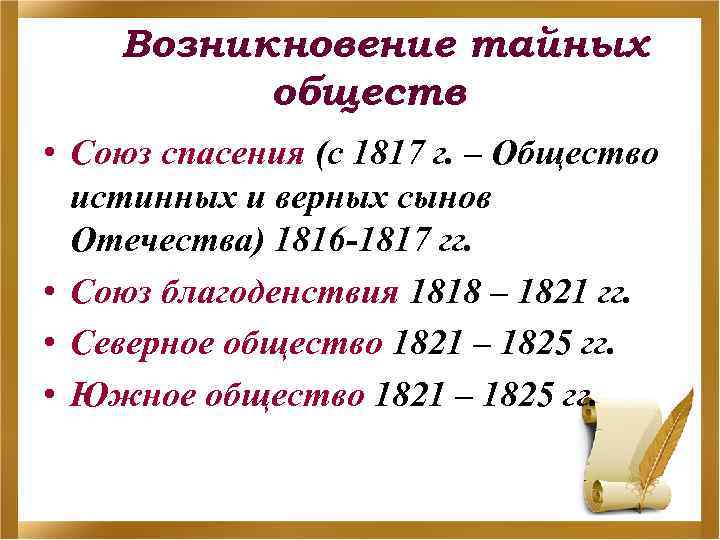 Возникновение тайных обществ

• Союз спасения (с 1817 г. – Общество истинных и верных сынов Отечества) 1816-1817 гг.
• Союз благоденствия 1818 – 1821 гг.
• Северное общество 1821 – 1825 гг.
• Южное общество 1821 – 1825 гг.